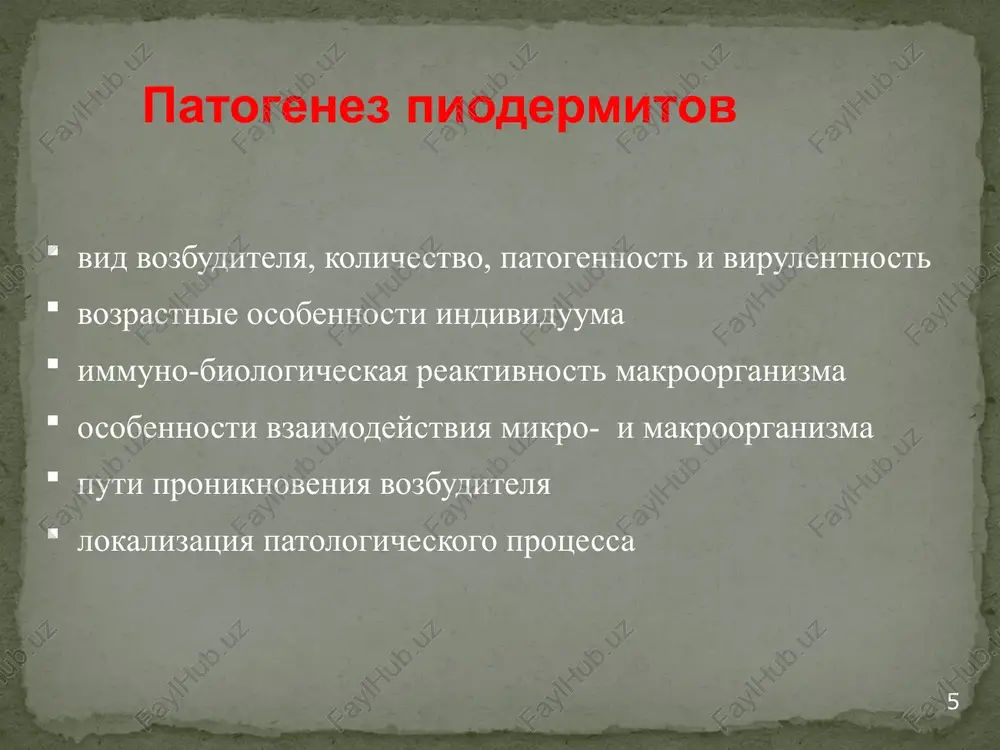 Патогенез пиодермитов

▪ вид возбудителя, количество, патогенность и вирулентность
▪ возрастные особенности индивидуума
▪ иммуно-биологическая реактивность макроорганизма
▪ особенности взаимодействия микро- и макроорганизма
▪ пути проникновения возбудителя
▪ локализация патологического процесса

5

FaylHub.uz